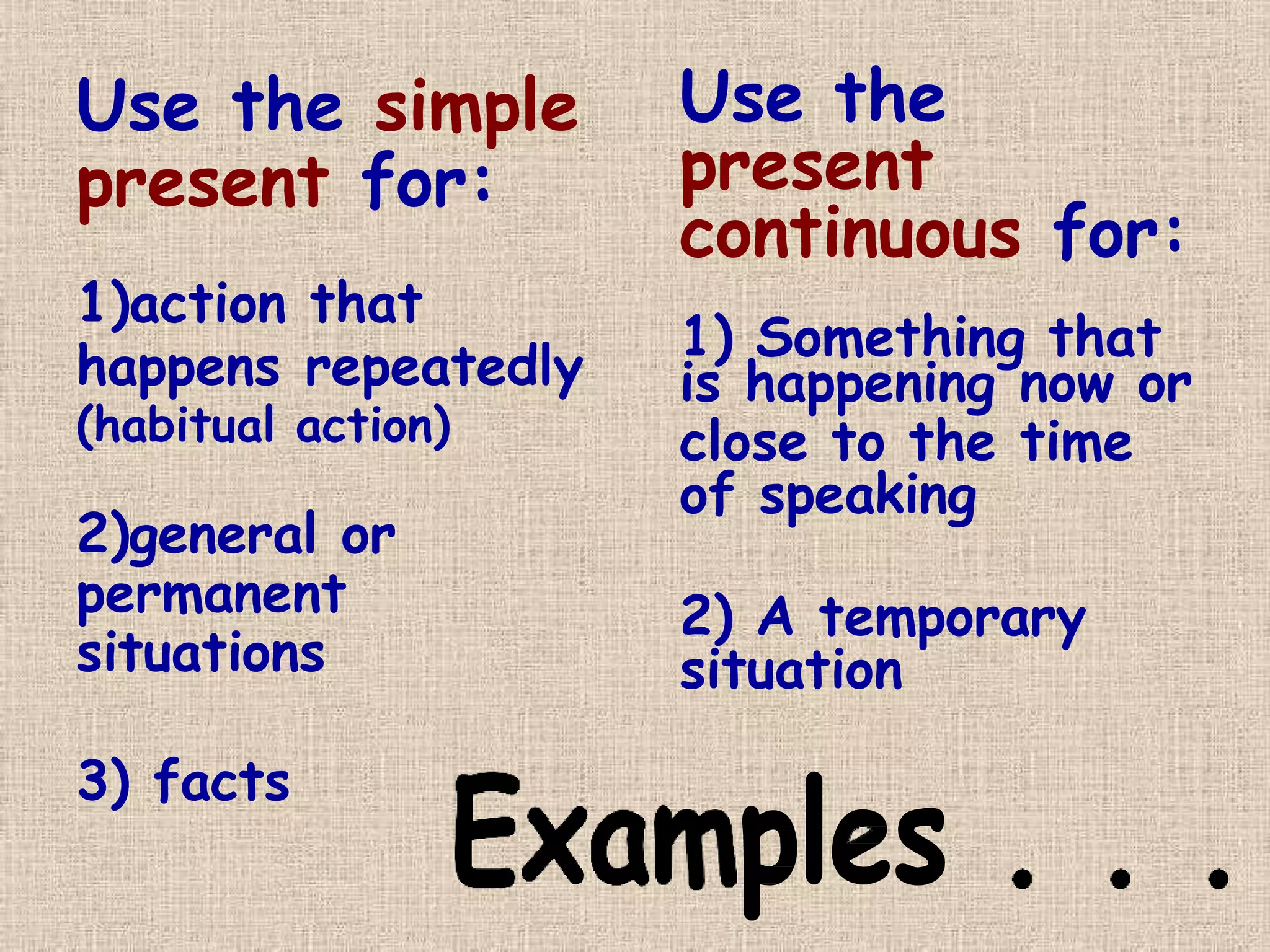 Use the simple present for:

1)action that happens repeatedly (habitual action)

2)general or permanent situations

3) facts

Use the present continuous for:

1) Something that is happening now or close to the time of speaking

2) A temporary situation

Examples . . .